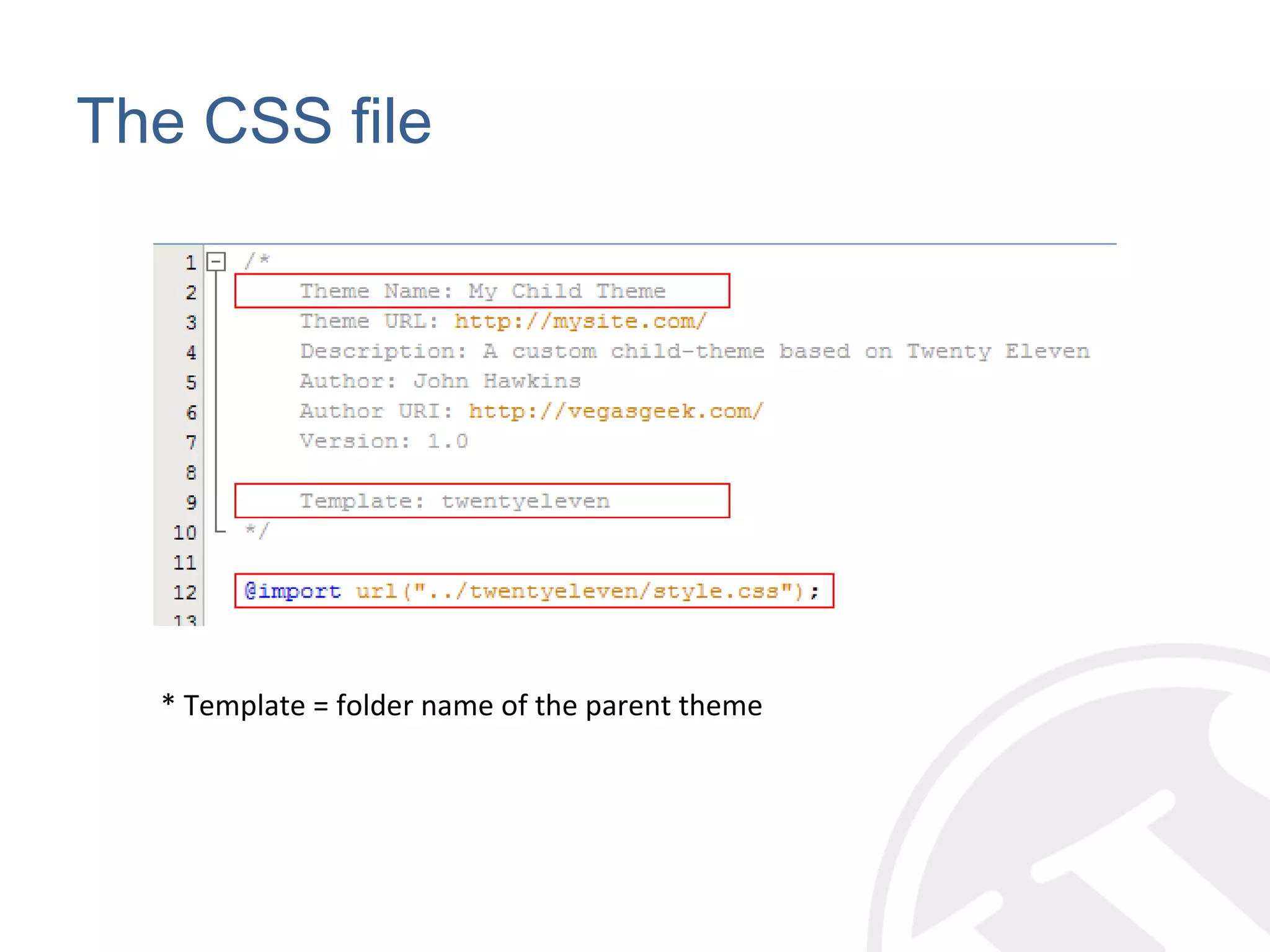 The CSS file

1 /*
2 Theme Name: My Child Theme
3 Theme URL: http://mysite.com/
4 Description: A custom child-theme based on Twenty Eleven
5 Author: John Hawkins
6 Author URI: http://vegasgeek.com/
7 Version: 1.0
8
9 Template: twentyeleven
10 */
11
12 @import url("../twentyeleven/style.css");
13

* Template = folder name of the parent theme